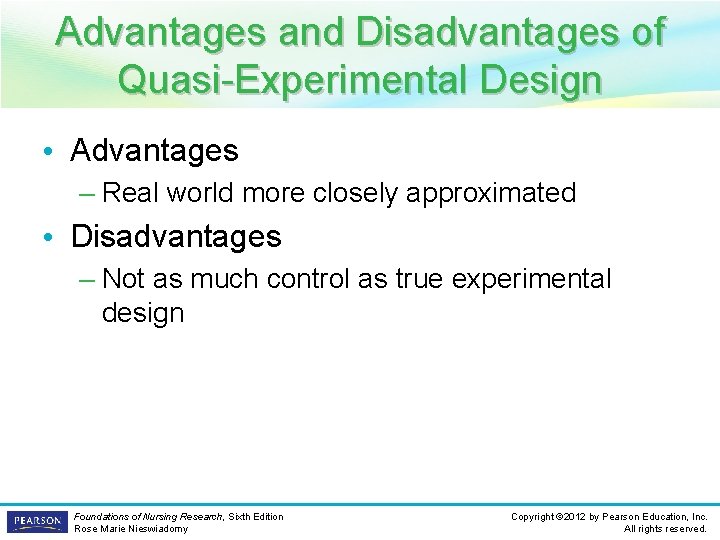 Advantages and Disadvantages of Quasi-Experimental Design

• Advantages
– Real world more closely approximated
• Disadvantages
– Not as much control as true experimental design

PEARSON
Foundations of Nursing Research, Sixth Edition
Rose Marie Nieswiadomy

Copyright ©2012 by Pearson Education, Inc.
All rights reserved.